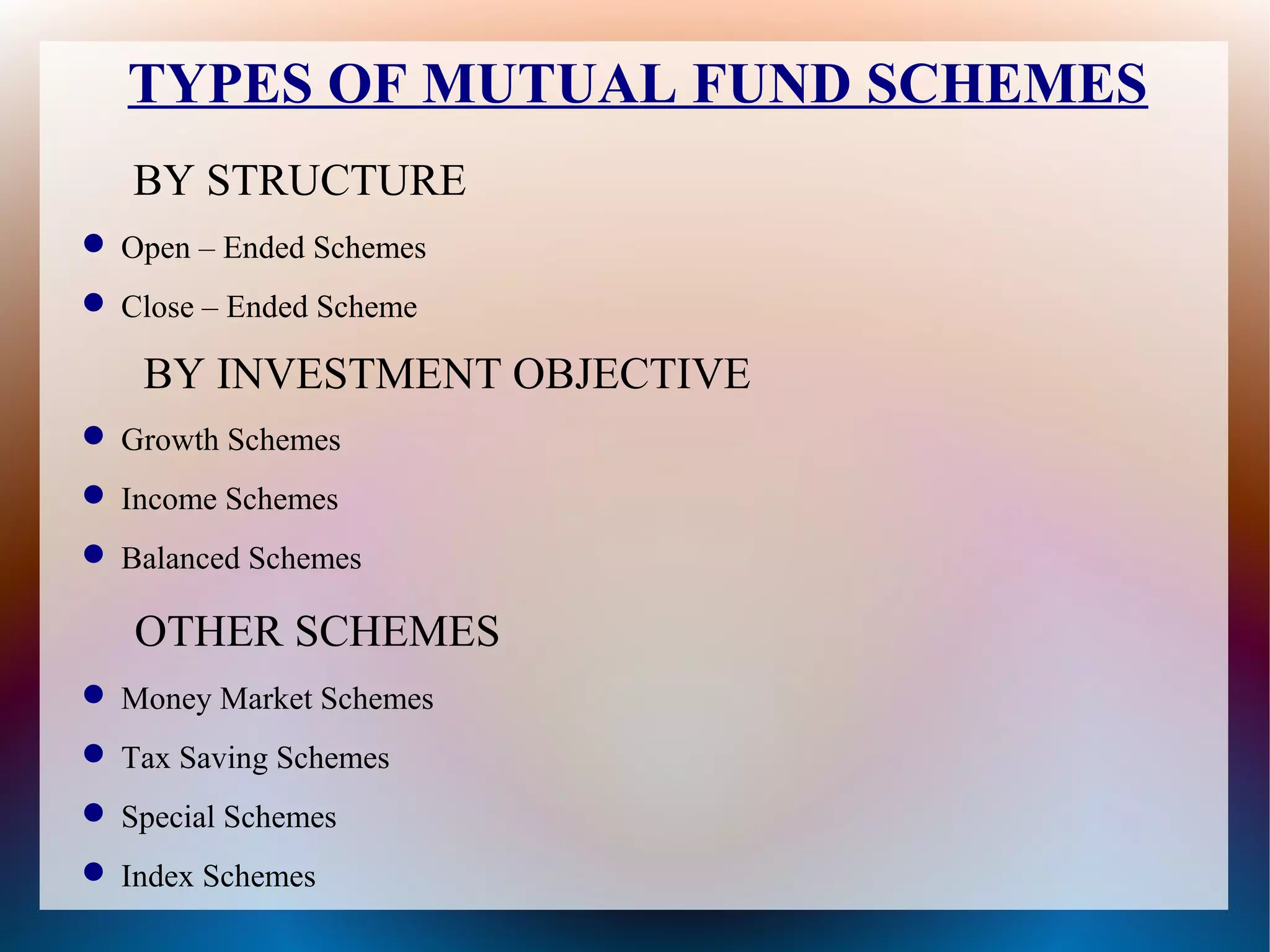 TYPES OF MUTUAL FUND SCHEMES

BY STRUCTURE

- Open – Ended Schemes
- Close – Ended Scheme

BY INVESTMENT OBJECTIVE

- Growth Schemes
- Income Schemes
- Balanced Schemes

OTHER SCHEMES

- Money Market Schemes
- Tax Saving Schemes
- Special Schemes
- Index Schemes